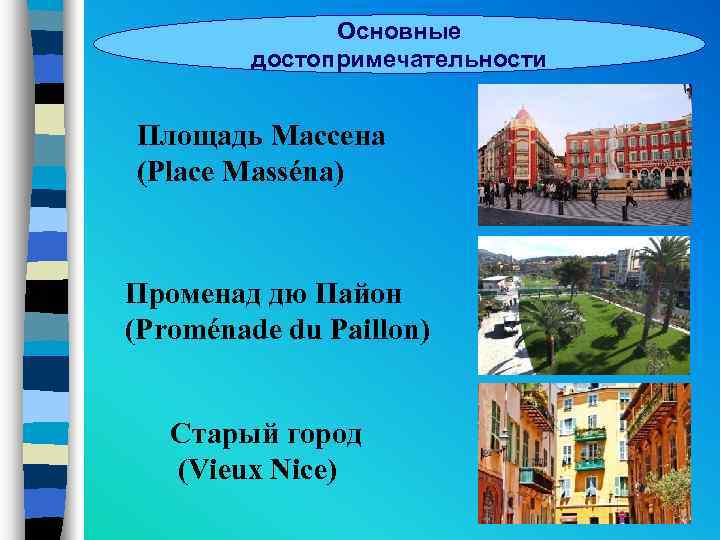 Основные достопримечательности

Площадь Массена
(Place Masséna)

Променад дю Пайон
(Proménade du Paillon)

Старый город
(Vieux Nice)